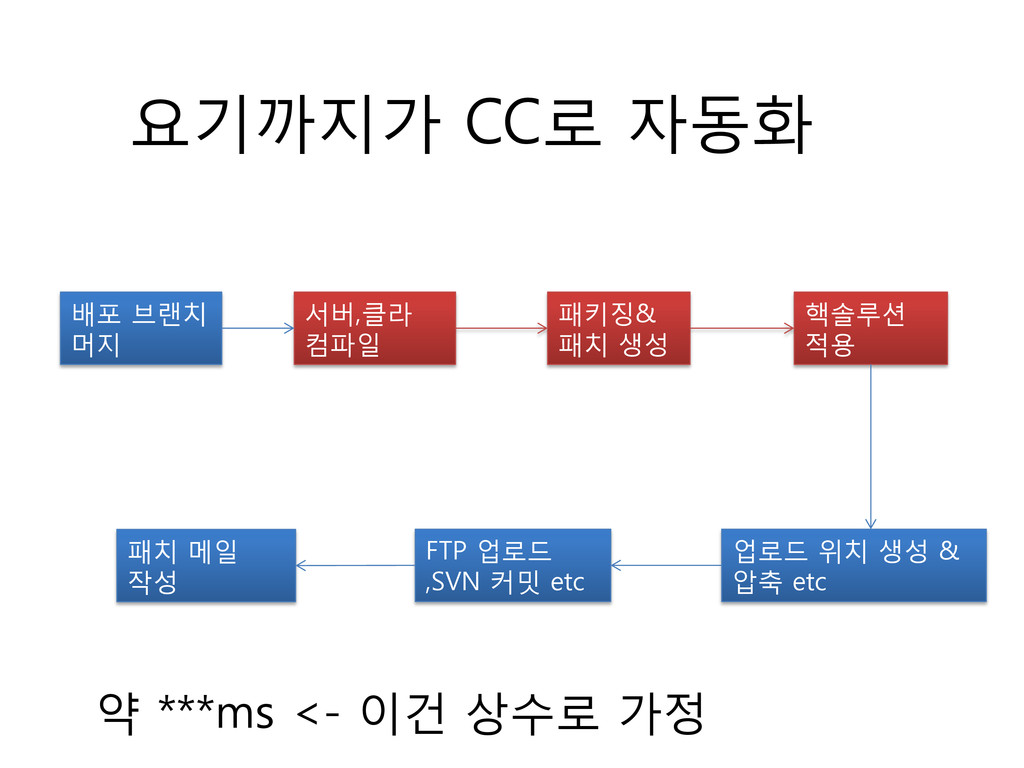 요기까지가 CC로 자동화

배포 브랜치 머지

서버,클라 컴파일

패키징& 패치 생성

핵솔루션 적용

업로드 위치 생성 & 압축 etc

FTP 업로드 ,SVN 커밋 etc

패치 메일 작성

약 ***ms <- 이건 상수로 가정